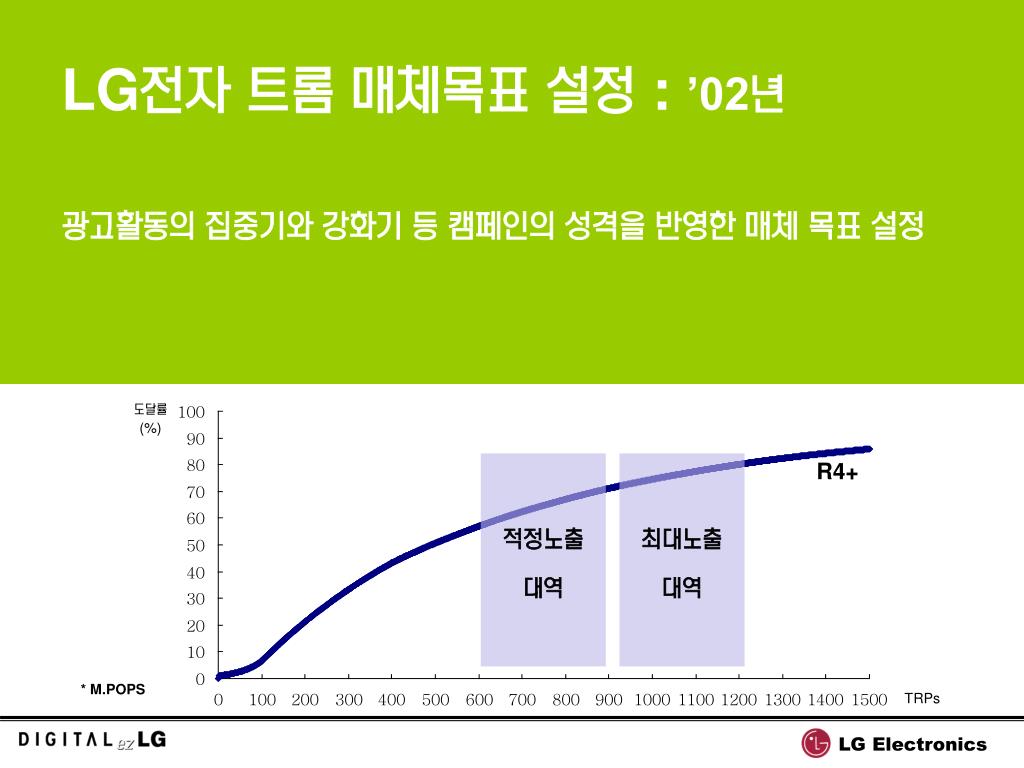 LG전자 트롬 매체목표 설정 : ’02년

광고활동의 집중기와 강화기 등 캠페인의 성격을 반영한 매체 목표 설정

도달률 (%)

100
90
80
70
60
50
40
30
20
10
0

R4+

적정노출 대역

최대노출 대역

* M.POPS

0 100 200 300 400 500 600 700 800 900 1000 1100 1200 1300 1400 1500 TRPs

DIGITAL ez LG

LG Electronics